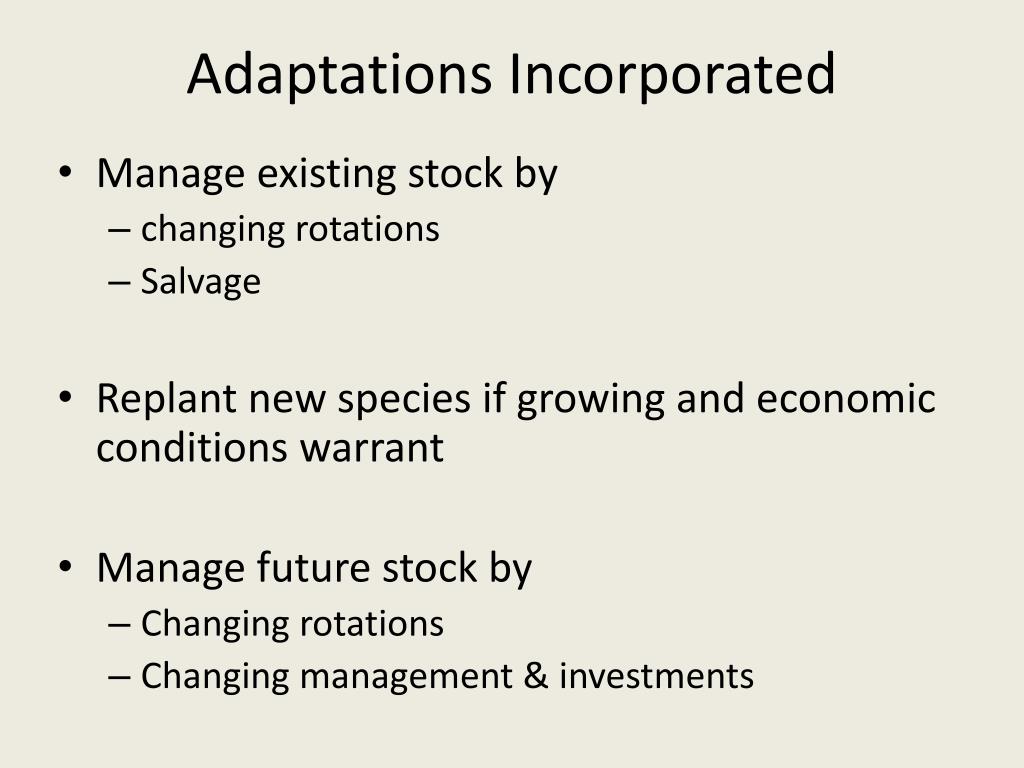 Adaptations Incorporated

• Manage existing stock by
– changing rotations
– Salvage

• Replant new species if growing and economic conditions warrant

• Manage future stock by
– Changing rotations
– Changing management & investments